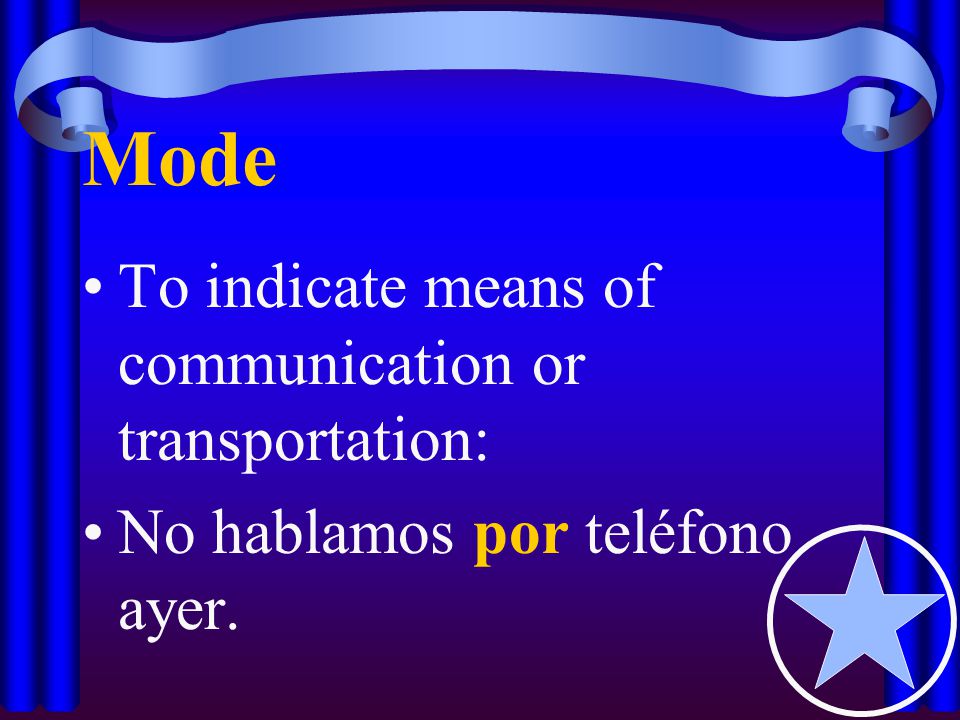 Mode

• To indicate means of communication or transportation:

• No hablamos por teléfono ayer.